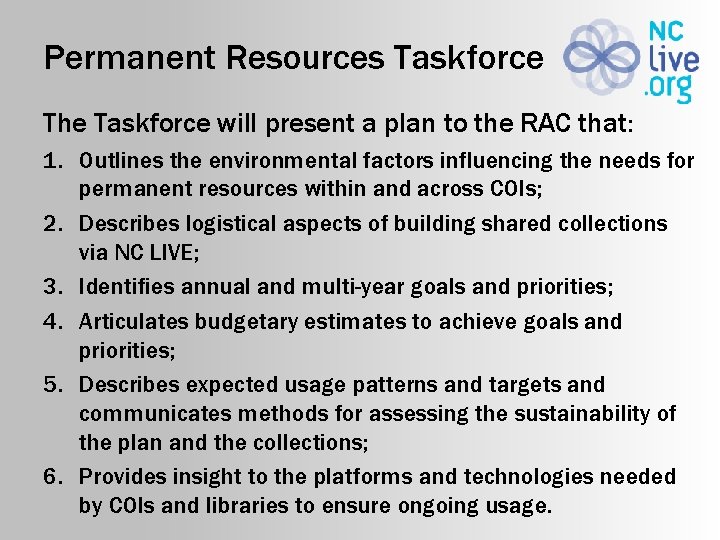 Permanent Resources Taskforce

NC live .org

The Taskforce will present a plan to the RAC that:

1. Outlines the environmental factors influencing the needs for permanent resources within and across COIs;
2. Describes logistical aspects of building shared collections via NC LIVE;
3. Identifies annual and multi-year goals and priorities;
4. Articulates budgetary estimates to achieve goals and priorities;
5. Describes expected usage patterns and targets and communicates methods for assessing the sustainability of the plan and the collections;
6. Provides insight to the platforms and technologies needed by COIs and libraries to ensure ongoing usage.